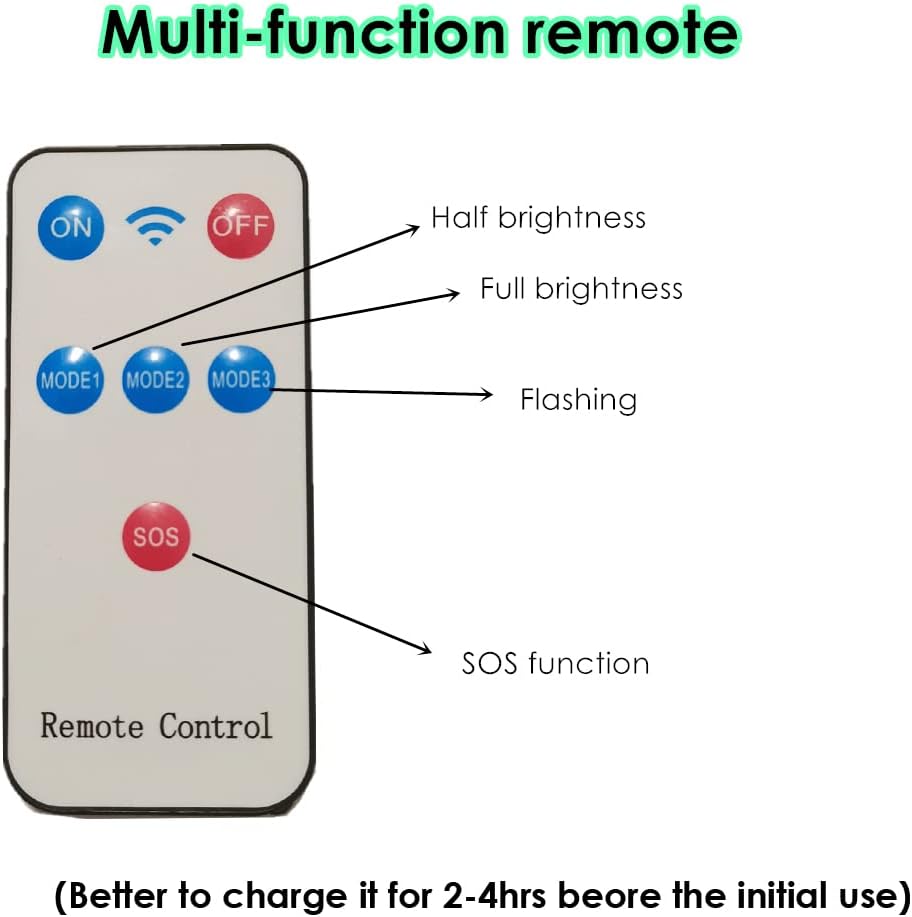 Multi-function remote

ON OFF

Half brightness

Full brightness

MODE1 MODE2 MODE3

Flashing

SOS

SOS function

Remote Control

(Better to charge it for 2-4hrs beore the initial use)